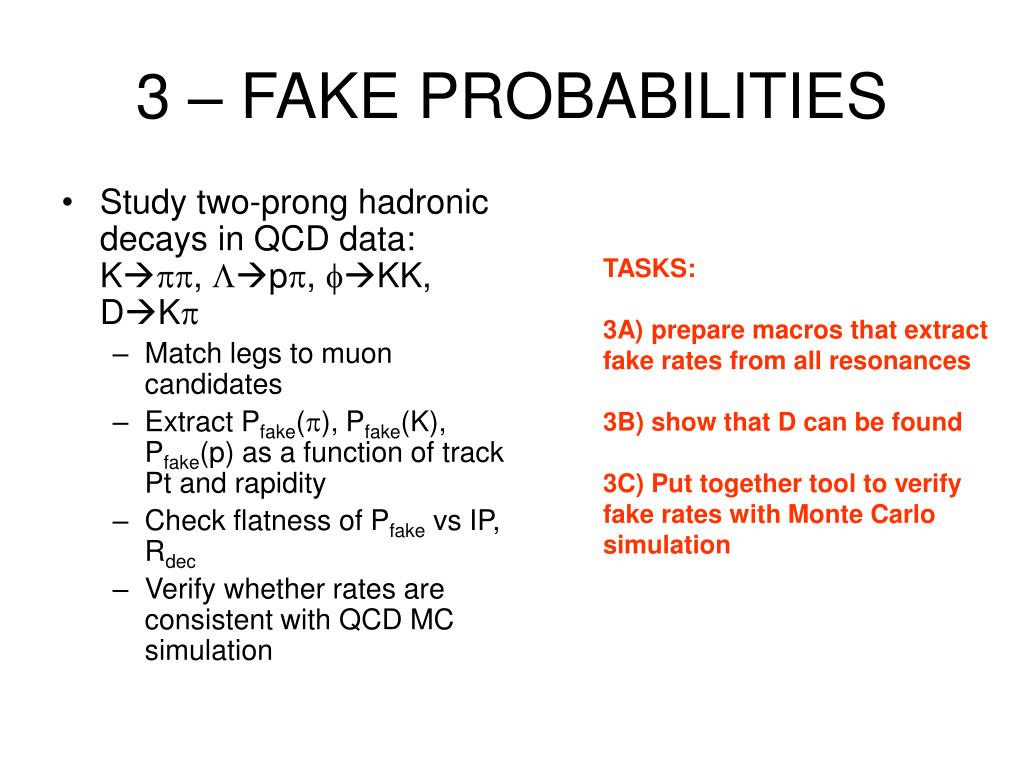 3 – FAKE PROBABILITIES

• Study two-prong hadronic decays in QCD data: $K \rightarrow \pi\pi$, $\Lambda \rightarrow p\pi$, $\phi \rightarrow KK$, $D \rightarrow K\pi$
– Match legs to muon candidates
– Extract $P_{fake}(\pi)$, $P_{fake}(K)$, $P_{fake}(p)$ as a function of track Pt and rapidity
– Check flatness of $P_{fake}$ vs IP, $R_{dec}$
– Verify whether rates are consistent with QCD MC simulation

TASKS:

3A) prepare macros that extract fake rates from all resonances

3B) show that D can be found

3C) Put together tool to verify fake rates with Monte Carlo simulation